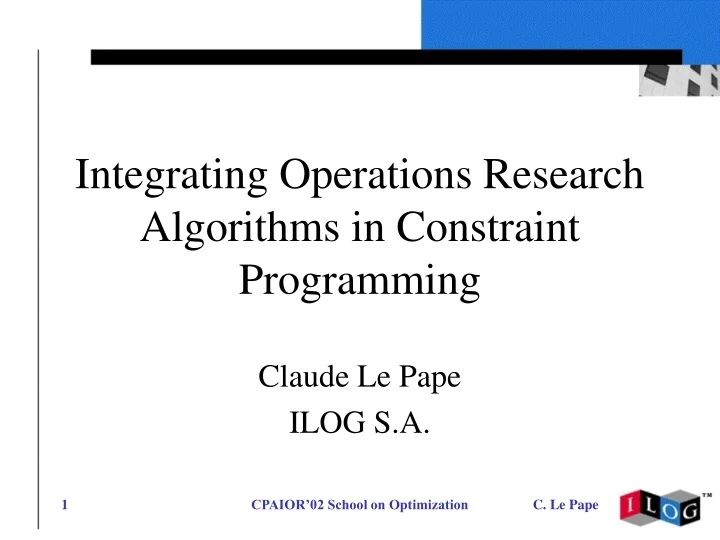 Integrating Operations Research Algorithms in Constraint Programming

Claude Le Pape
ILOG S.A.

1 CPAIOR'02 School on Optimization C. Le Pape ILOG™